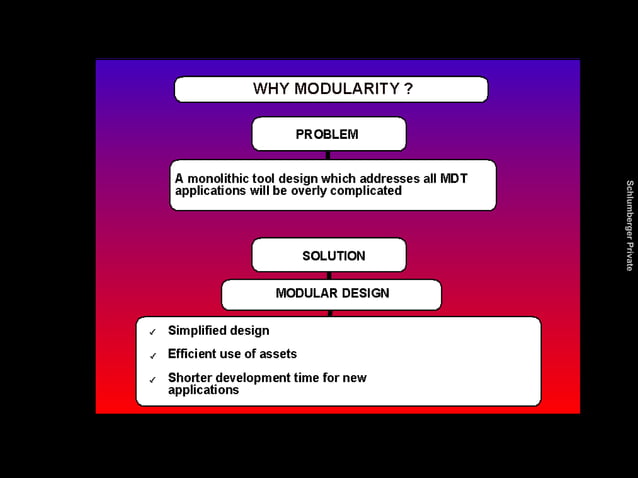 WHY MODULARITY ?

PROBLEM

A monolithic tool design which addresses all MDT applications will be overly complicated

SOLUTION

MODULAR DESIGN

✓ Simplified design

✓ Efficient use of assets

✓ Shorter development time for new applications

Schlumberger Private